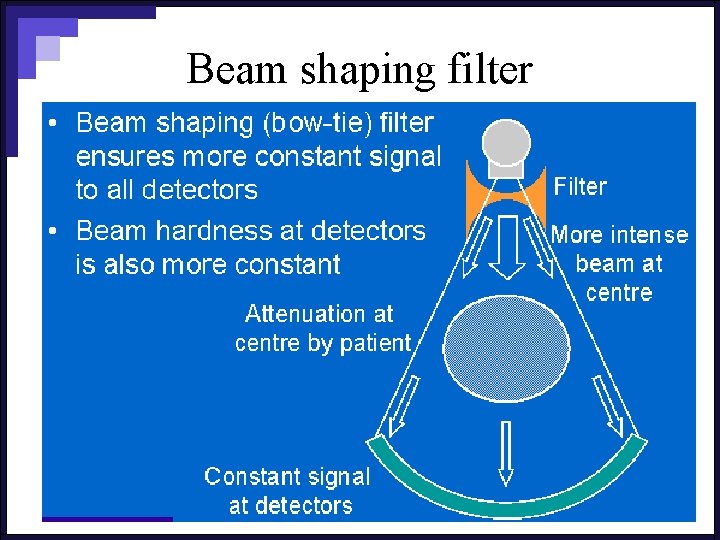 Beam shaping filter

• Beam shaping (bow-tie) filter ensures more constant signal to all detectors

• Beam hardness at detectors is also more constant

Filter

More intense beam at centre

Attenuation at centre by patient

Constant signal at detectors